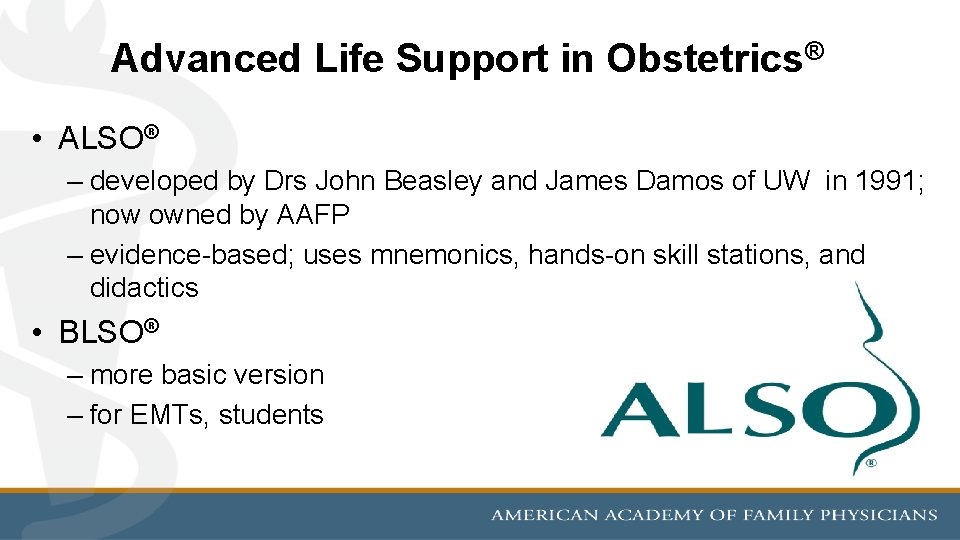 Advanced Life Support in Obstetrics®

• ALSO®

– developed by Drs John Beasley and James Damos of UW in 1991; now owned by AAFP

– evidence-based; uses mnemonics, hands-on skill stations, and didactics

• BLSO®

– more basic version

– for EMTs, students

ALSO®

AMERICAN ACADEMY OF FAMILY PHYSICIANS